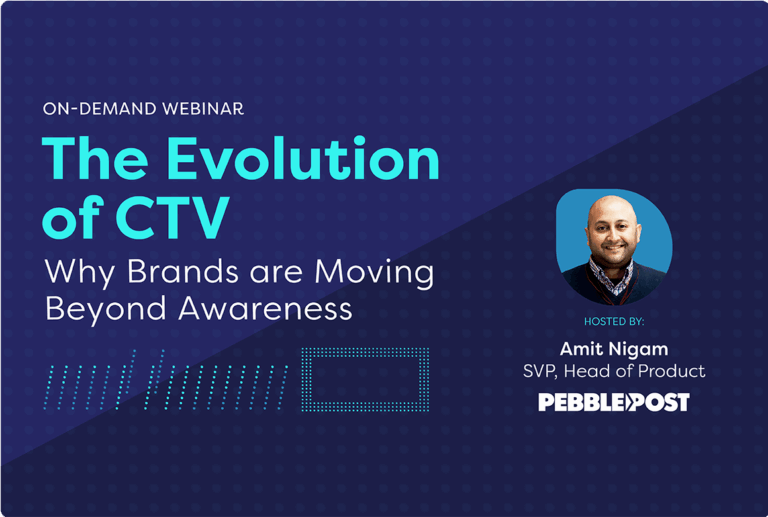 ON-DEMAND WEBINAR

The Evolution of CTV

Why Brands are Moving Beyond Awareness

HOSTED BY:

Amit Nigam

SVP, Head of Product

PEBBLEPOST